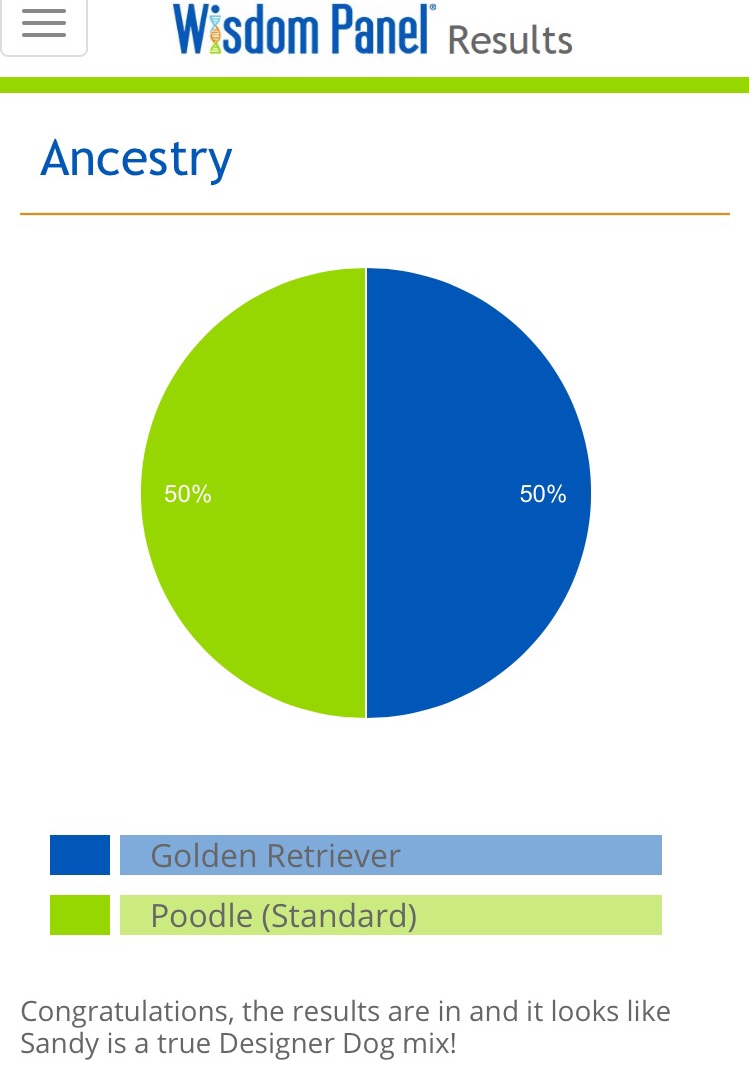 Wisdom Panel® Results

Ancestry

50%

50%

Golden Retriever

Poodle (Standard)

Congratulations, the results are in and it looks like Sandy is a true Designer Dog mix!